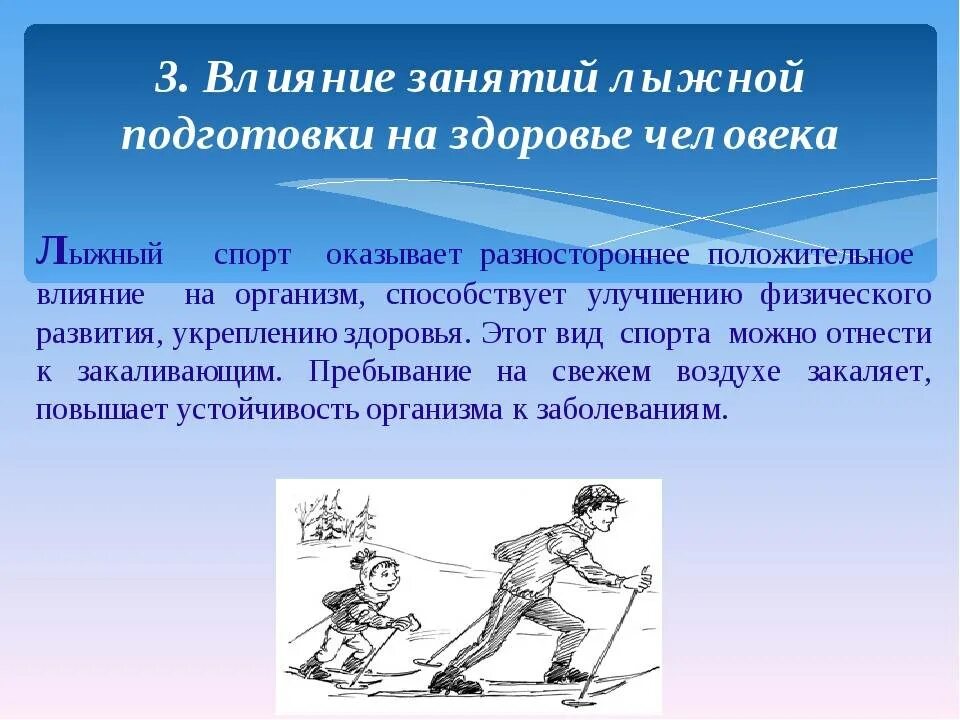 3. Влияние занятий лыжной подготовки на здоровье человека

Лыжный спорт оказывает разностороннее положительное влияние на организм, способствует улучшению физического развития, укреплению здоровья. Этот вид спорта можно отнести к закаливающим. Пребывание на свежем воздухе закаляет, повышает устойчивость организма к заболеваниям.